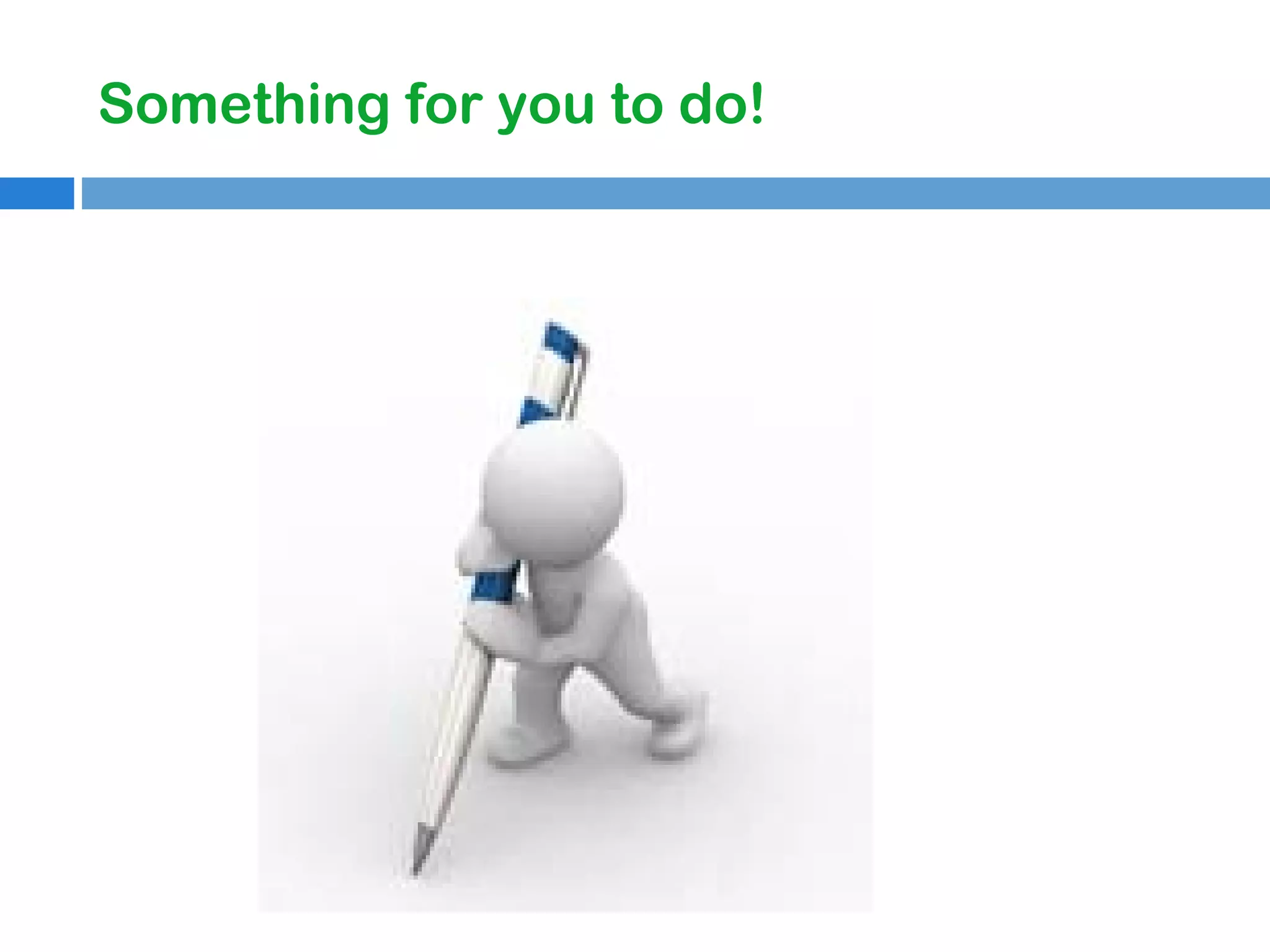 Something for you to do!